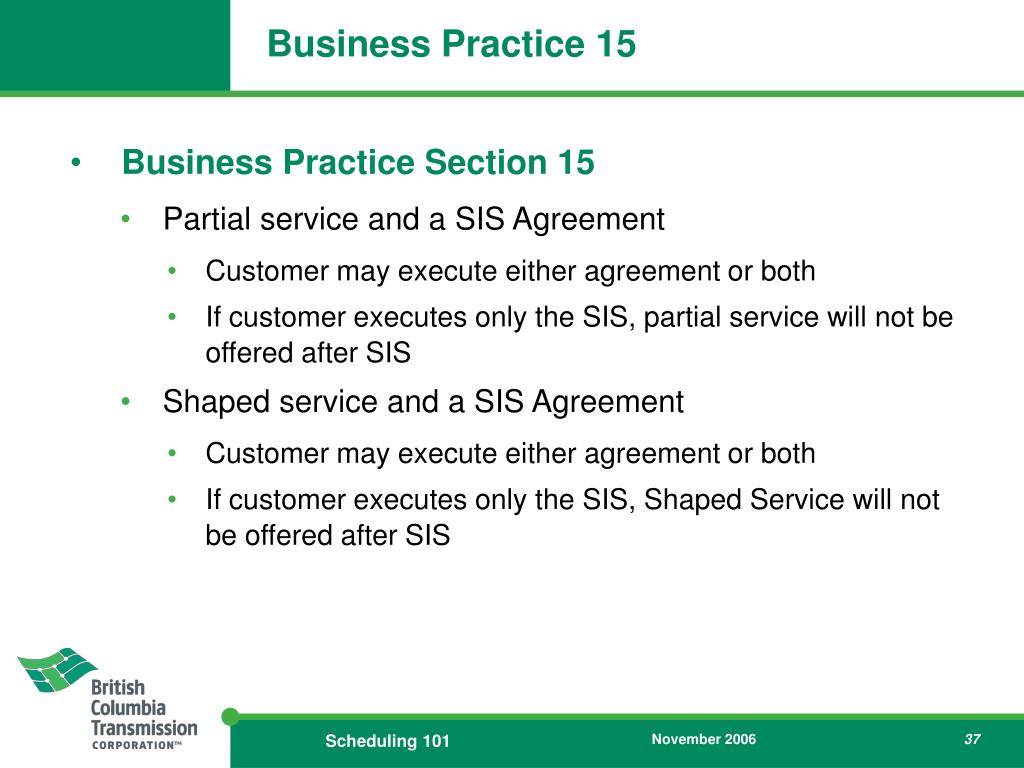 Business Practice 15

• Business Practice Section 15
  • Partial service and a SIS Agreement
    • Customer may execute either agreement or both
    • If customer executes only the SIS, partial service will not be offered after SIS
  • Shaped service and a SIS Agreement
    • Customer may execute either agreement or both
    • If customer executes only the SIS, Shaped Service will not be offered after SIS

British Columbia Transmission CORPORATION™

Scheduling 101

November 2006

37